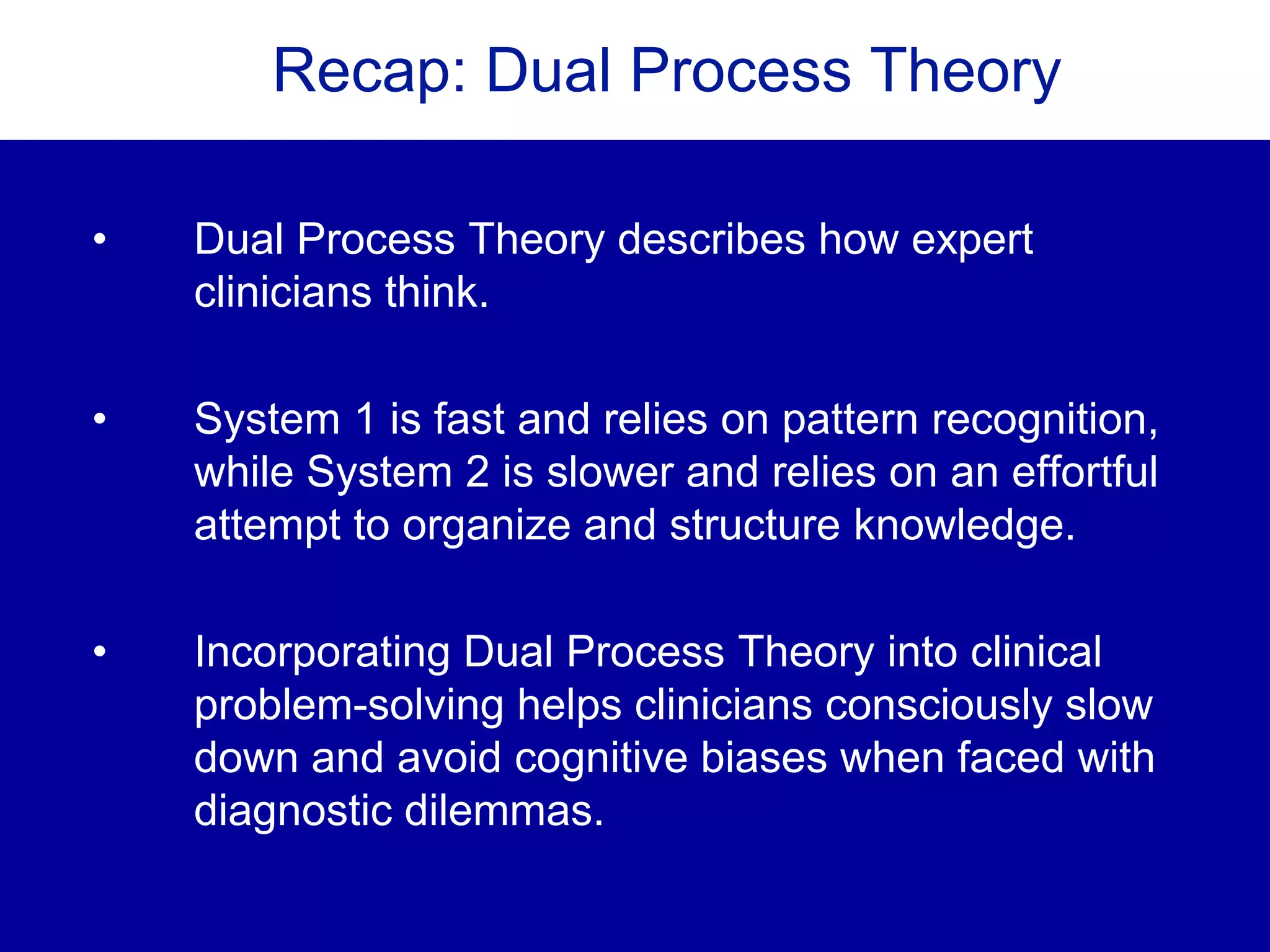 Recap: Dual Process Theory

• Dual Process Theory describes how expert clinicians think.

• System 1 is fast and relies on pattern recognition, while System 2 is slower and relies on an effortful attempt to organize and structure knowledge.

• Incorporating Dual Process Theory into clinical problem-solving helps clinicians consciously slow down and avoid cognitive biases when faced with diagnostic dilemmas.